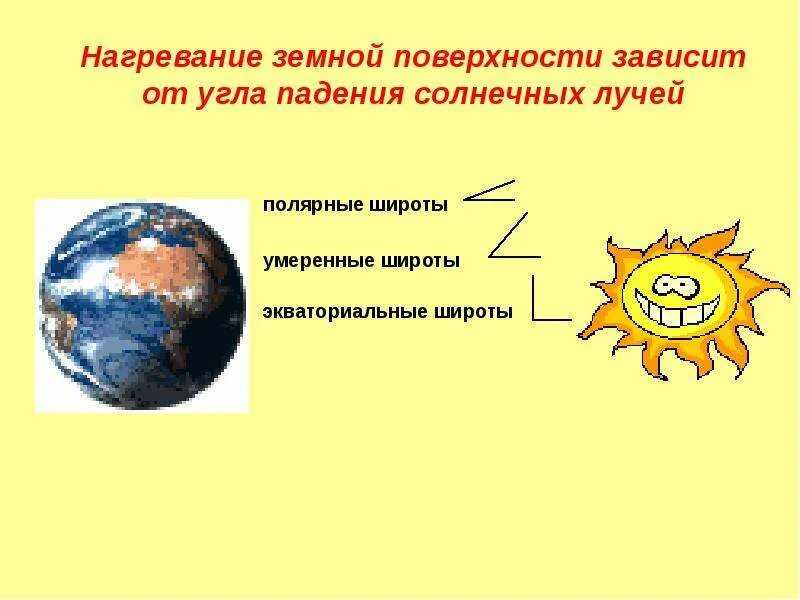 Нагревание земной поверхности зависит от угла падения солнечных лучей

полярные широты

умеренные широты

экваториальные широты